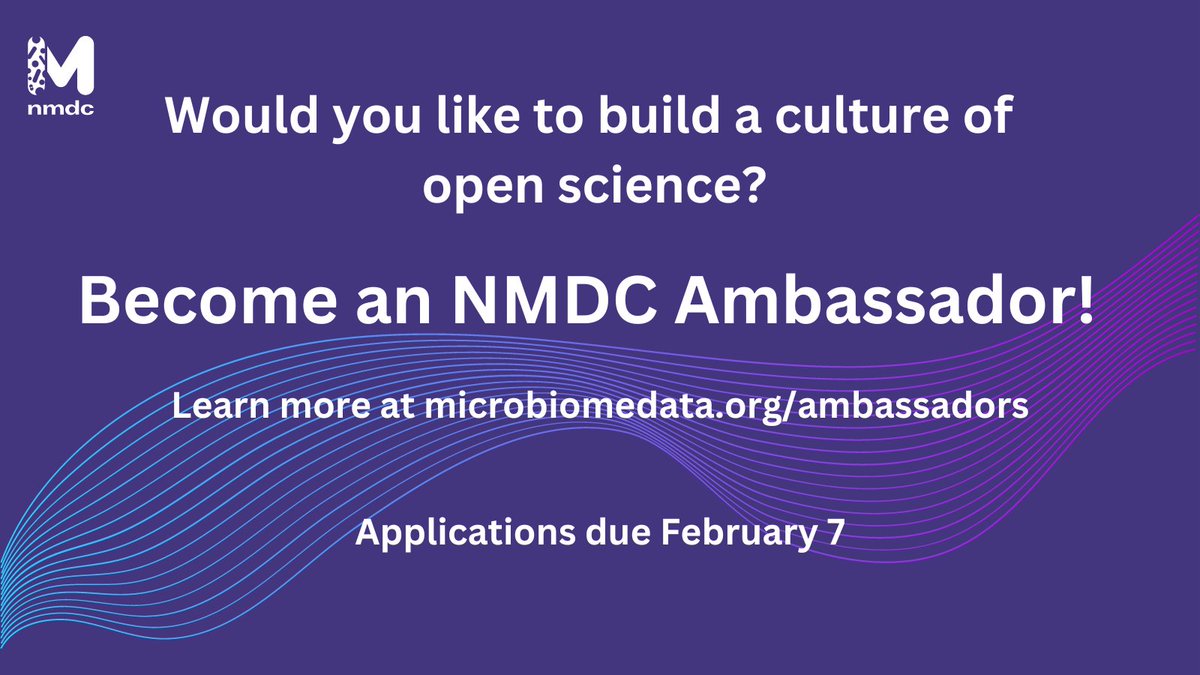 M
nmdc

Would you like to build a culture of open science?

Become an NMDC Ambassador!

Learn more at microbiomedata.org/ambassadors

Applications due February 7